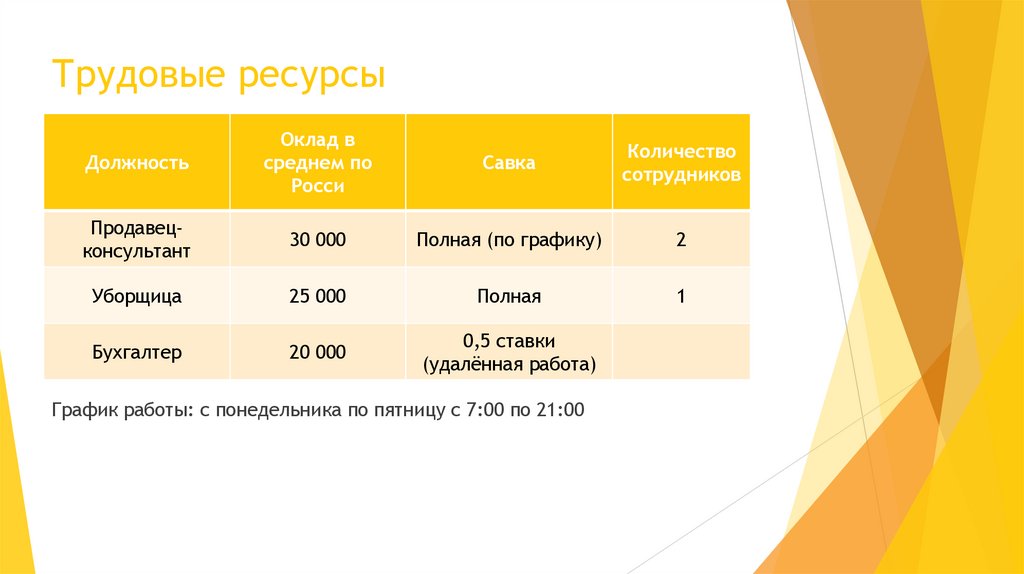 Трудовые ресурсы

| Должность | Оклад в среднем по Росси | Савка | Количество сотрудников |
|---|---|---|---|
| Продавец-консультант | 30 000 | Полная (по графику) | 2 |
| Уборщица | 25 000 | Полная | 1 |
| Бухгалтер | 20 000 | 0,5 ставки (удалённая работа) | |

График работы: с понедельника по пятницу с 7:00 по 21:00